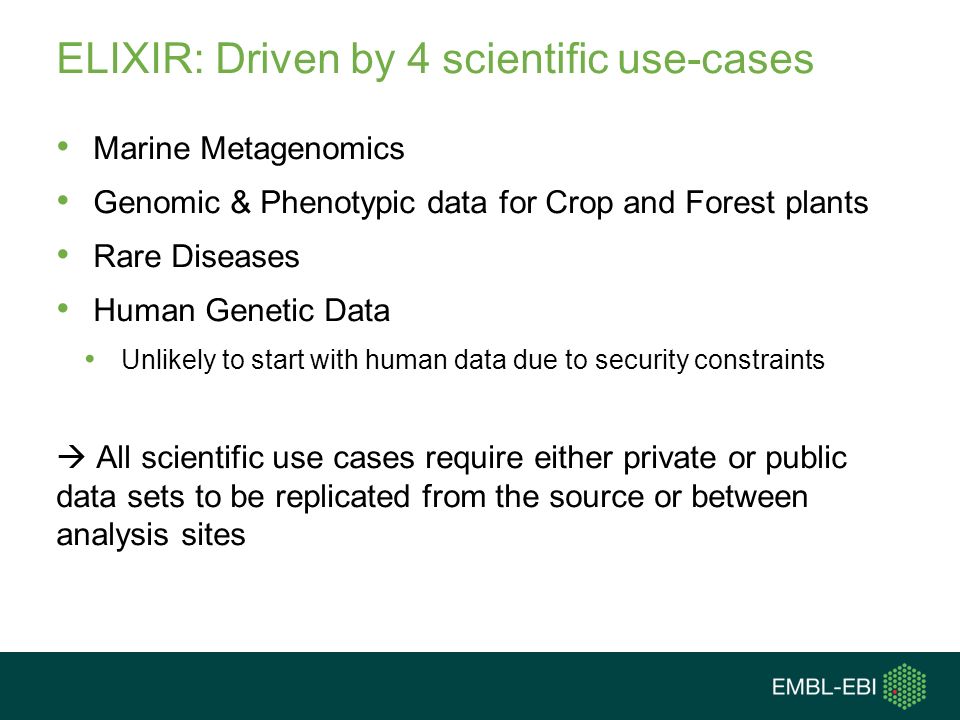 ELIXIR: Driven by 4 scientific use-cases

• Marine Metagenomics
• Genomic & Phenotypic data for Crop and Forest plants
• Rare Diseases
• Human Genetic Data
  • Unlikely to start with human data due to security constraints

→ All scientific use cases require either private or public data sets to be replicated from the source or between analysis sites

EMBL-EBI